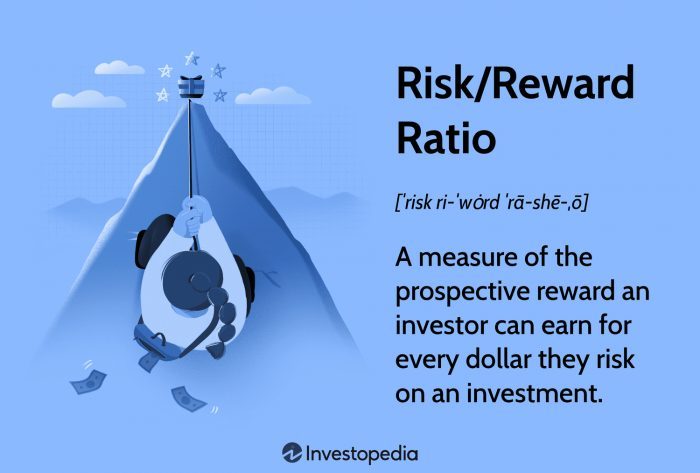 Risk/Reward Ratio

[ˈrisk ri-ˈwȯrd ˈrā-shē-ˌō]

A measure of the prospective reward an investor can earn for every dollar they risk on an investment.

Investopedia